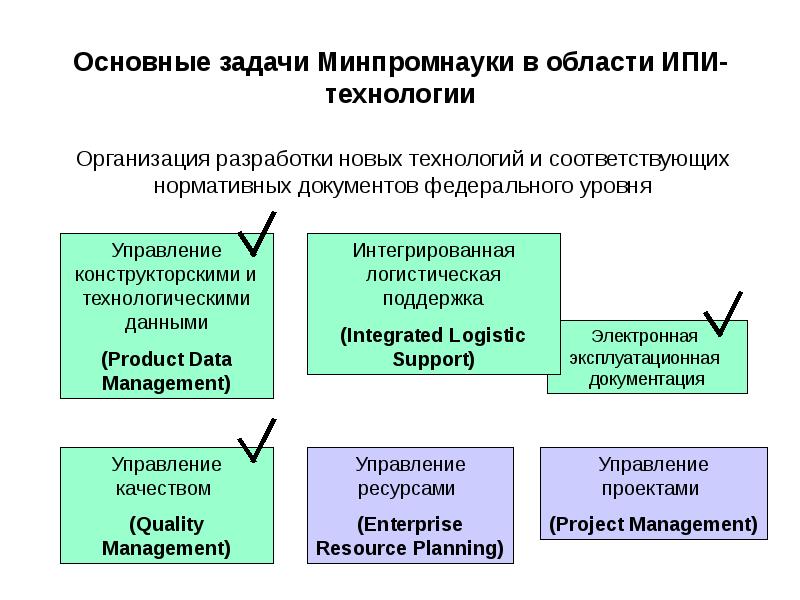 Основные задачи Минпромнауки в области ИПИ-технологии

Организация разработки новых технологий и соответствующих нормативных документов федерального уровня

Управление конструкторскими и технологическими данными

(Product Data Management)

Интегрированная логистическая поддержка

(Integrated Logistic Support)

Электронная эксплуатационная документация

Управление качеством

(Quality Management)

Управление ресурсами

(Enterprise Resource Planning)

Управление проектами

(Project Management)